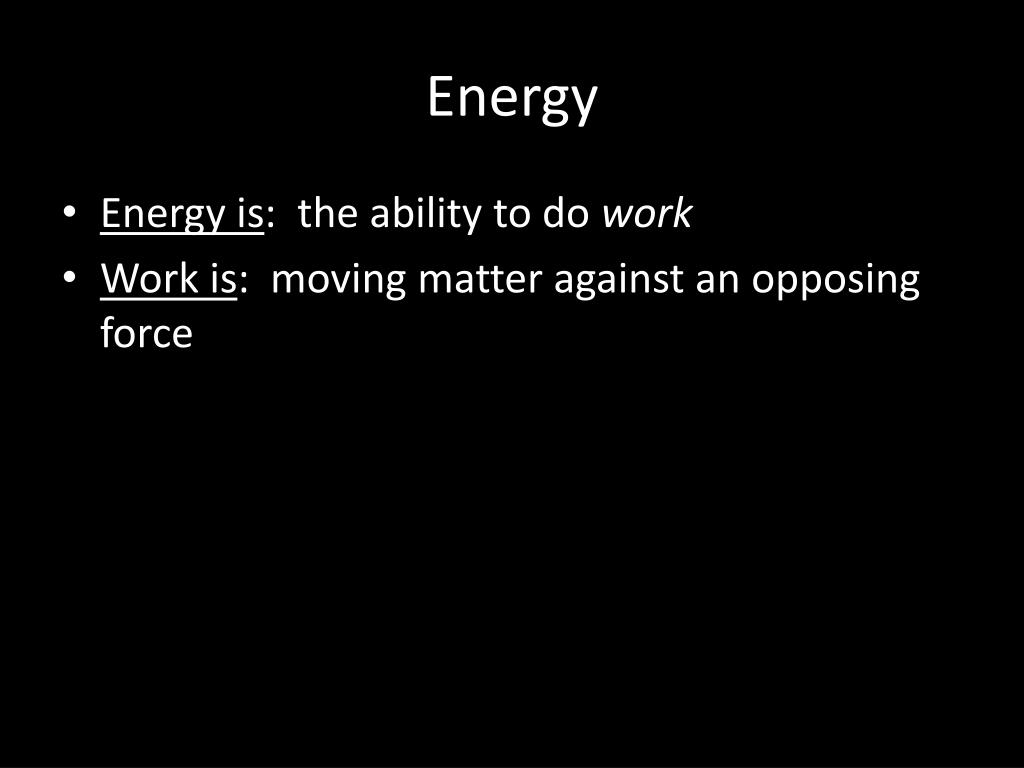 Energy

• Energy is: the ability to do work
• Work is: moving matter against an opposing force